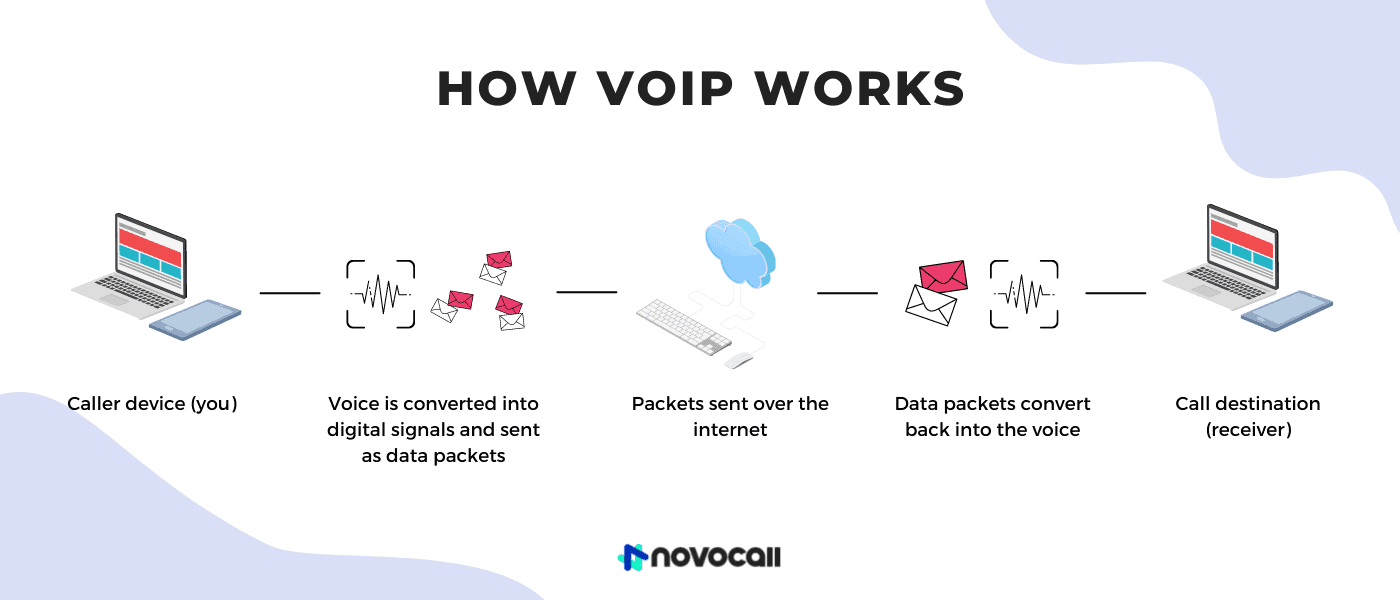 HOW VOIP WORKS

Caller device (you)

Voice is converted into digital signals and sent as data packets

Packets sent over the internet

Data packets convert back into the voice

Call destination (receiver)

novocall